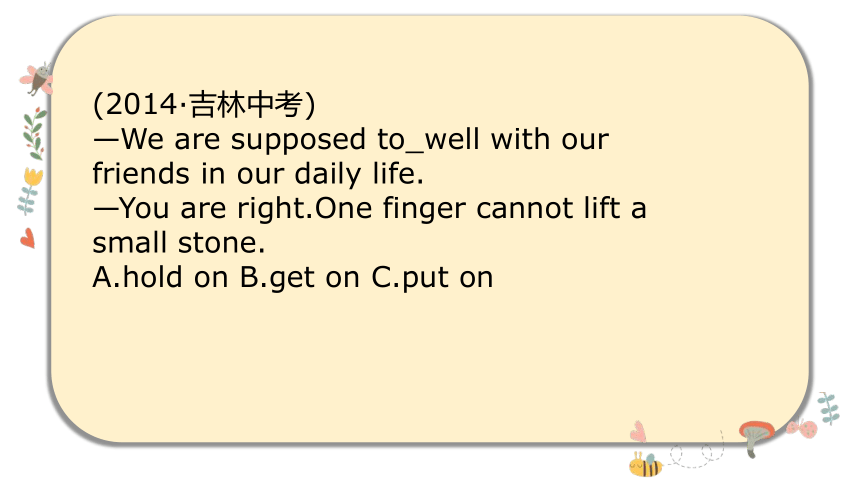 (2014·吉林中考)
—We are supposed to_well with our friends in our daily life.
—You are right.One finger cannot lift a small stone.
A.hold on B.get on C.put on